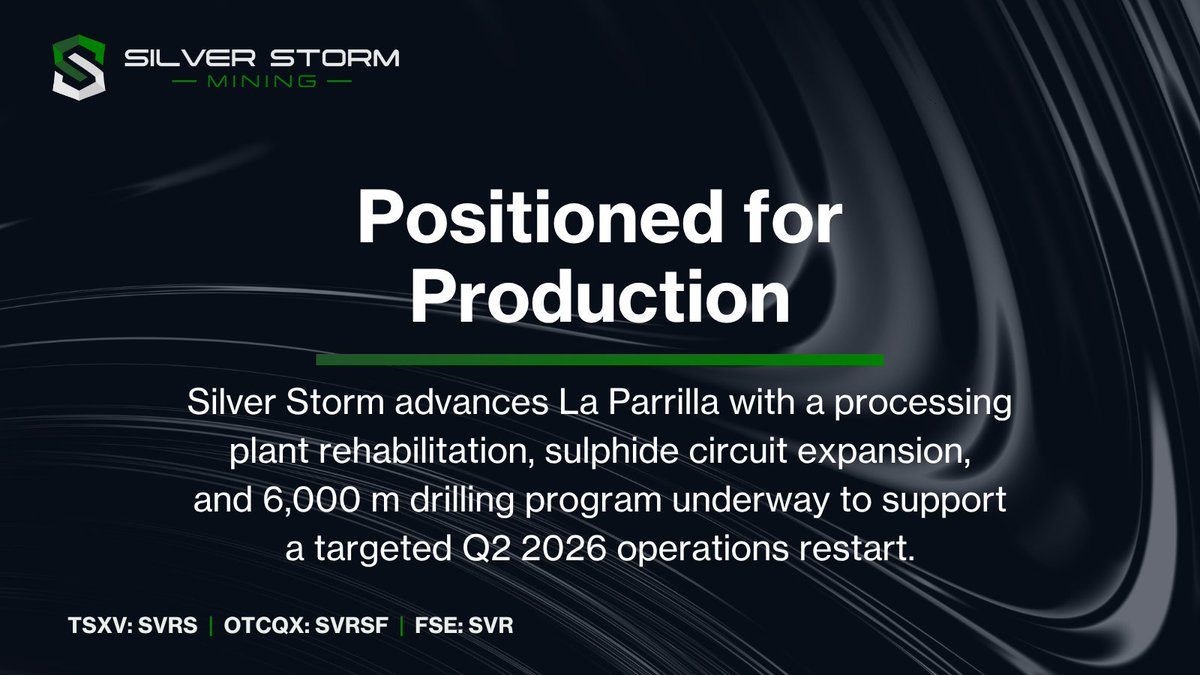 SILVER STORM
— MINING —

Positioned for Production

Silver Storm advances La Parrilla with a processing plant rehabilitation, sulphide circuit expansion, and 6,000 m drilling program underway to support a targeted Q2 2026 operations restart.

TSXV: SVRS | OTCQX: SVRSF | FSE: SVR